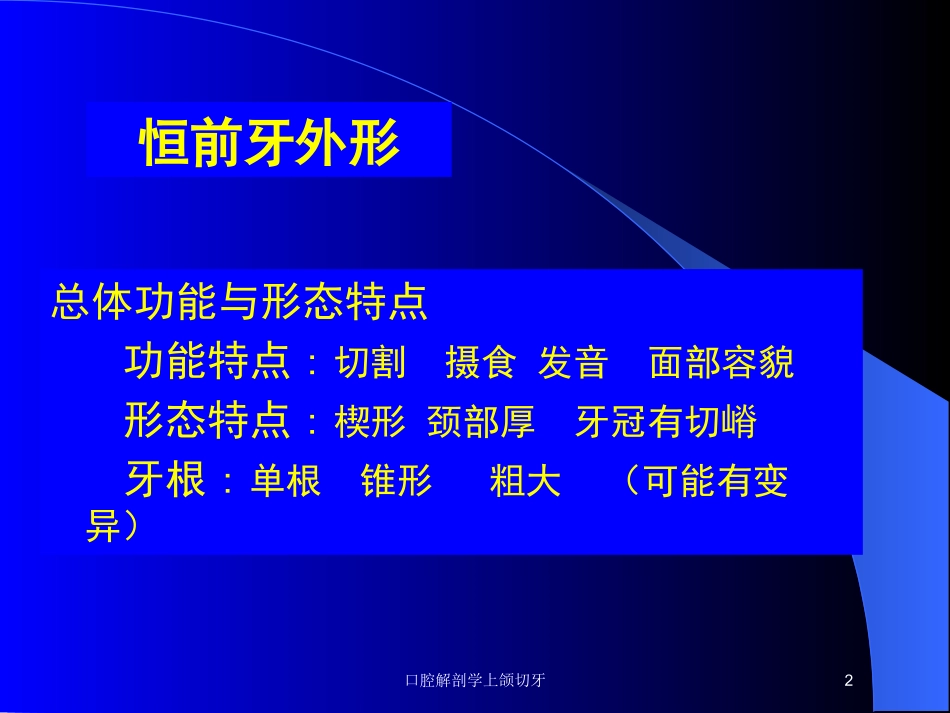 恒前牙外形

总体功能与形态特点

功能特点：切割 摄食 发音 面部容貌

形态特点：楔形 颈部厚 牙冠有切嵴

牙根：单根 锥形 粗大 （可能有变异）

口腔解剖学上颌切牙

2